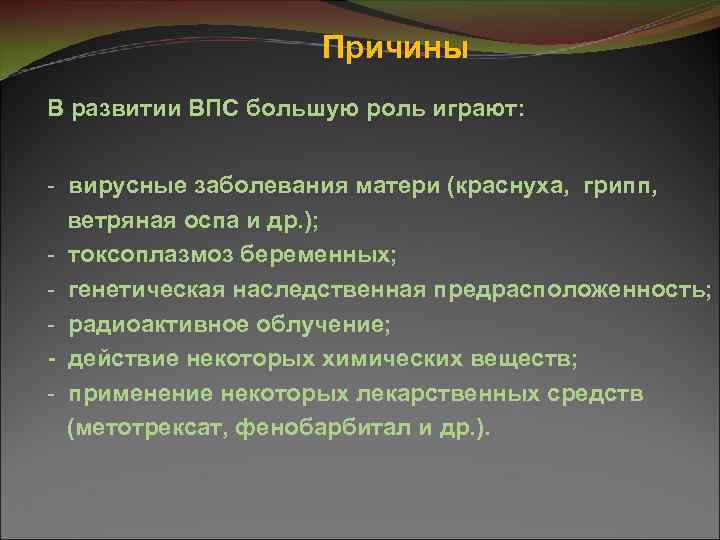 Причины

В развитии ВПС большую роль играют:

- вирусные заболевания матери (краснуха, грипп, ветряная оспа и др.);
- токсоплазмоз беременных;
- генетическая наследственная предрасположенность;
- радиоактивное облучение;
- действие некоторых химических веществ;
- применение некоторых лекарственных средств (метотрексат, фенобарбитал и др.).